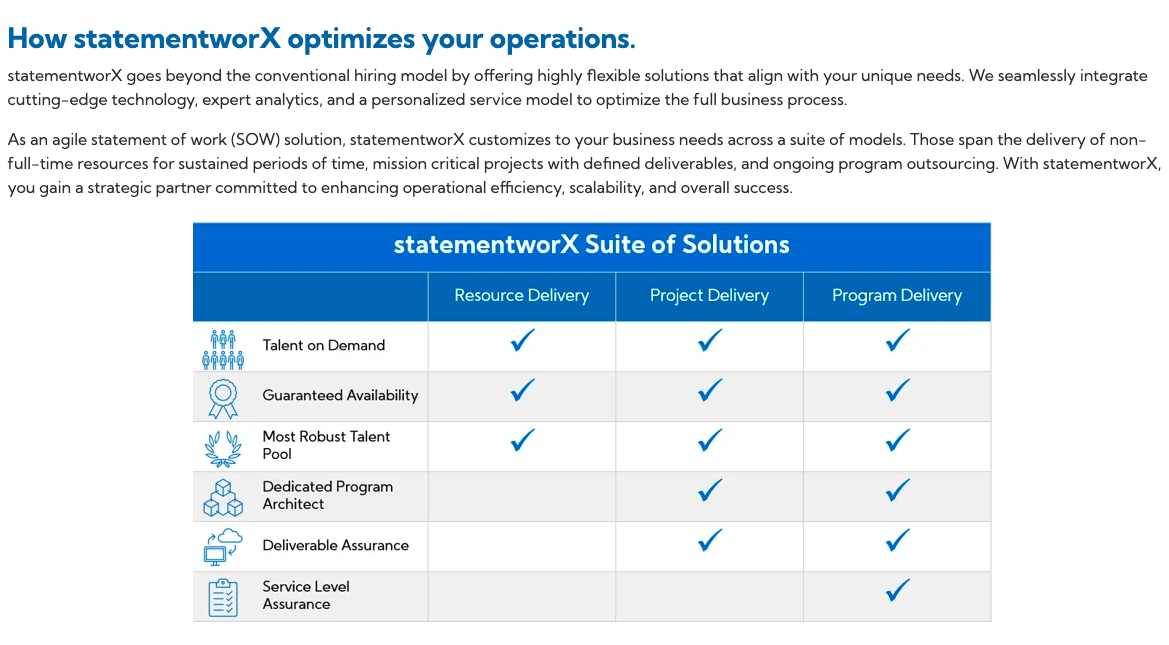 How statementworX optimizes your operations.

statementworX goes beyond the conventional hiring model by offering highly flexible solutions that align with your unique needs. We seamlessly integrate cutting-edge technology, expert analytics, and a personalized service model to optimize the full business process.

As an agile statement of work (SOW) solution, statementworX customizes to your business needs across a suite of models. Those span the delivery of non-full-time resources for sustained periods of time, mission critical projects with defined deliverables, and ongoing program outsourcing. With statementworX, you gain a strategic partner committed to enhancing operational efficiency, scalability, and overall success.

statementworX Suite of Solutions

| | Resource Delivery | Project Delivery | Program Delivery |
|---|---|---|---|
| Talent on Demand | ✓ | ✓ | ✓ |
| Guaranteed Availability | ✓ | ✓ | ✓ |
| Most Robust Talent Pool | ✓ | ✓ | ✓ |
| Dedicated Program Architect | | ✓ | ✓ |
| Deliverable Assurance | | ✓ | ✓ |
| Service Level Assurance | | | ✓ |